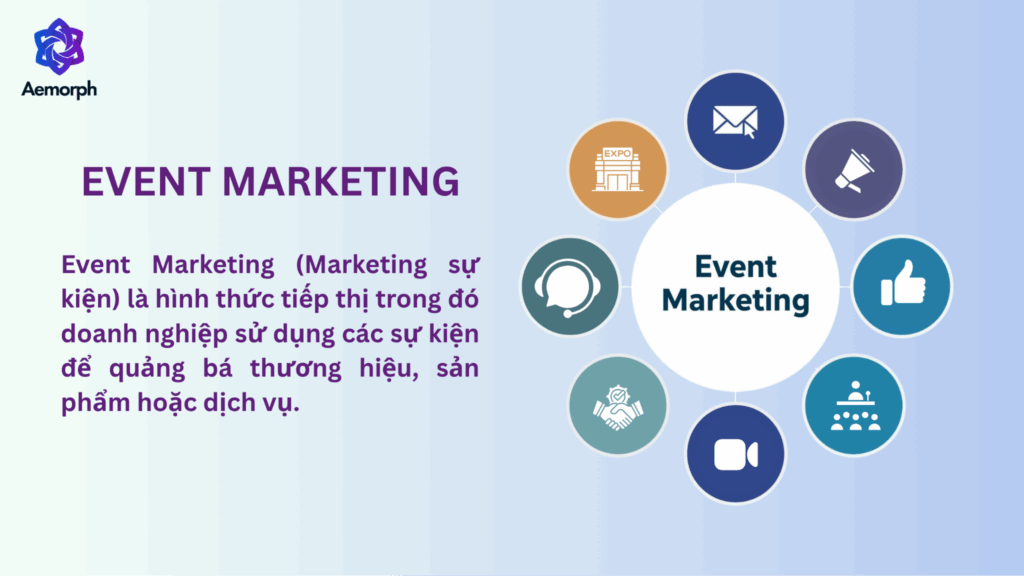 Aemorph

EVENT MARKETING

Event Marketing (Marketing sự kiện) là hình thức tiếp thị trong đó doanh nghiệp sử dụng các sự kiện để quảng bá thương hiệu, sản phẩm hoặc dịch vụ.

EXPO

Event Marketing